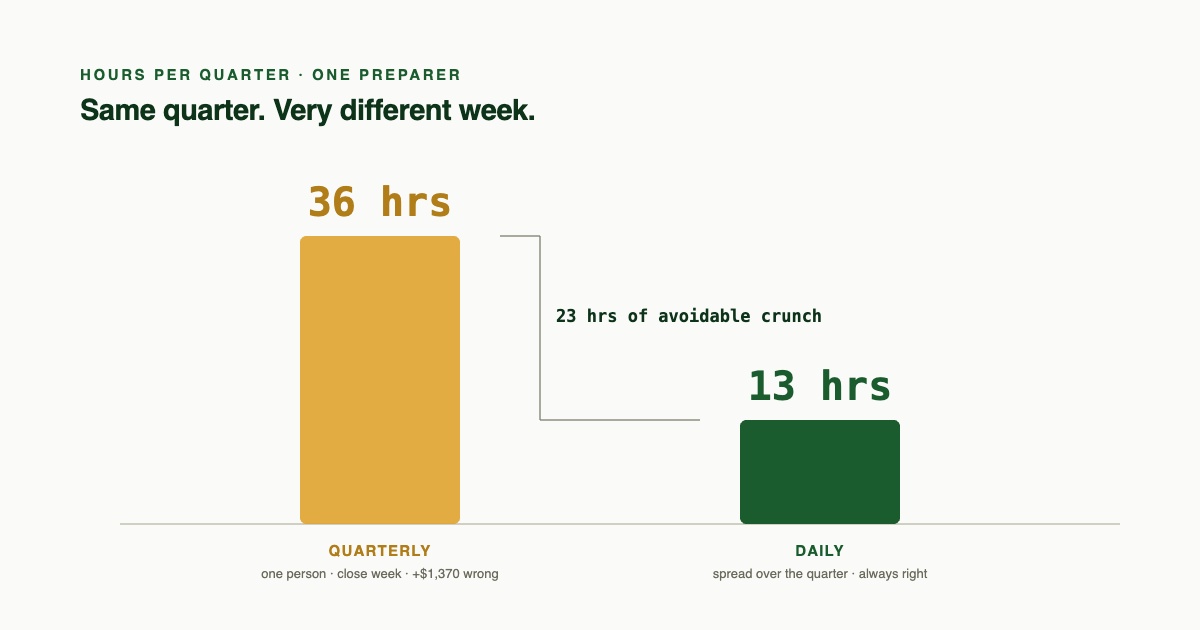 HOURS PER QUARTER · ONE PREPARER
Same quarter. Very different week.

36 hrs

23 hrs of avoidable crunch

13 hrs

QUARTERLY
one person · close week · +$1,370 wrong

DAILY
spread over the quarter · always right